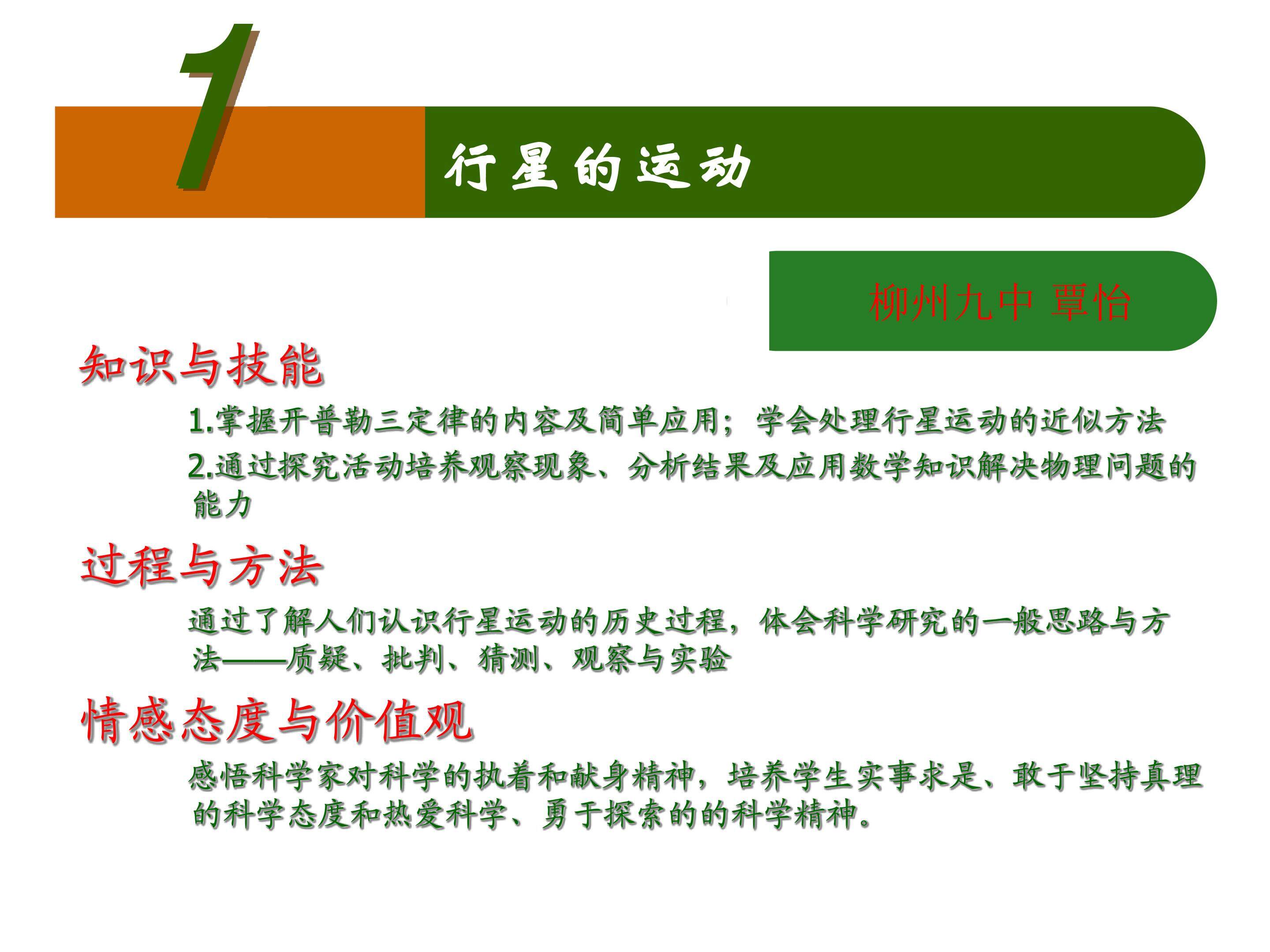 1

行星的运动

柳州九中 覃怡

知识与技能

1.掌握开普勒三定律的内容及简单应用；学会处理行星运动的近似方法

2.通过探究活动培养观察现象、分析结果及应用数学知识解决物理问题的能力

过程与方法

通过了解人们认识行星运动的历史过程，体会科学研究的一般思路与方法——质疑、批判、猜测、观察与实验

情感态度与价值观

感悟科学家对科学的执着和献身精神，培养学生实事求是、敢于坚持真理的科学态度和热爱科学、勇于探索的的科学精神。